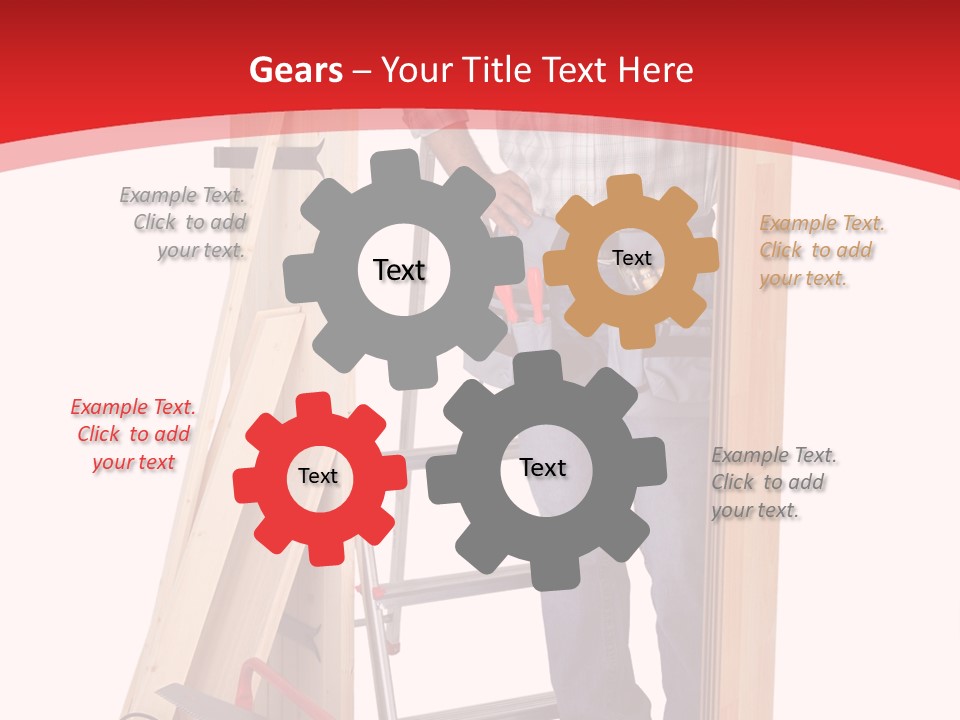 Gears – Your Title Text Here

Example Text. Click to add your text.

Text

Text

Example Text. Click to add your text.

Example Text. Click to add your text

Text

Text

Example Text. Click to add your text.